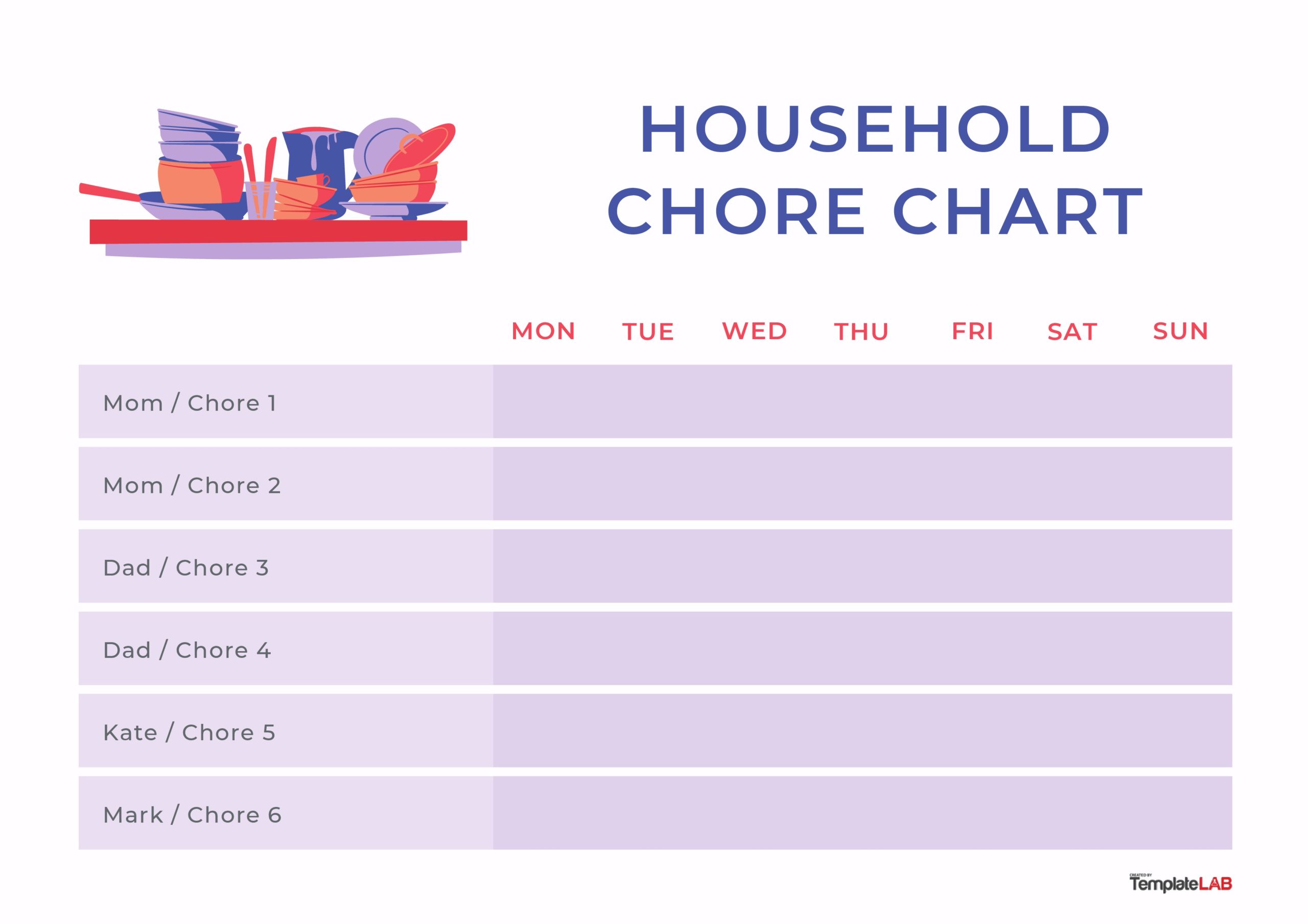 HOUSEHOLD CHORE CHART

| | MON | TUE | WED | THU | FRI | SAT | SUN |
|---|---|---|---|---|---|---|---|
| Mom / Chore 1 | | | | | | | |
| Mom / Chore 2 | | | | | | | |
| Dad / Chore 3 | | | | | | | |
| Dad / Chore 4 | | | | | | | |
| Kate / Chore 5 | | | | | | | |
| Mark / Chore 6 | | | | | | | |

CREATED BY TemplateLAB